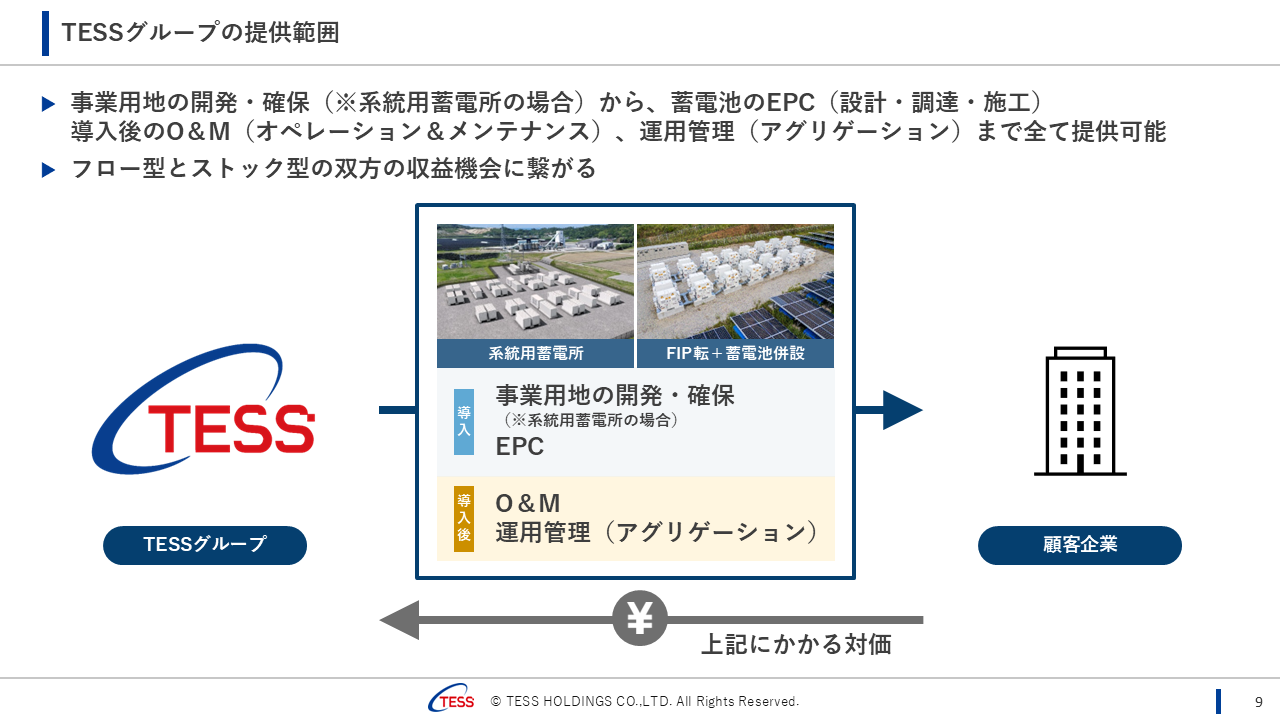 TESSグループの提供範囲

▶ 事業用地の開発・確保（※系統用蓄電所の場合）から、蓄電池のEPC（設計・調達・施工）導入後のO&M（オペレーション＆メンテナンス）、運用管理（アグリゲーション）まで全て提供可能

▶ フロー型とストック型の双方の収益機会に繋がる

TESS

TESSグループ

系統用蓄電所

FIP転＋蓄電池併設

導入

事業用地の開発・確保
（※系統用蓄電所の場合）
EPC

導入後

O&M
運用管理（アグリゲーション）

顧客企業

¥

上記にかかる対価

TESS © TESS HOLDINGS CO.,LTD. All Rights Reserved.

9